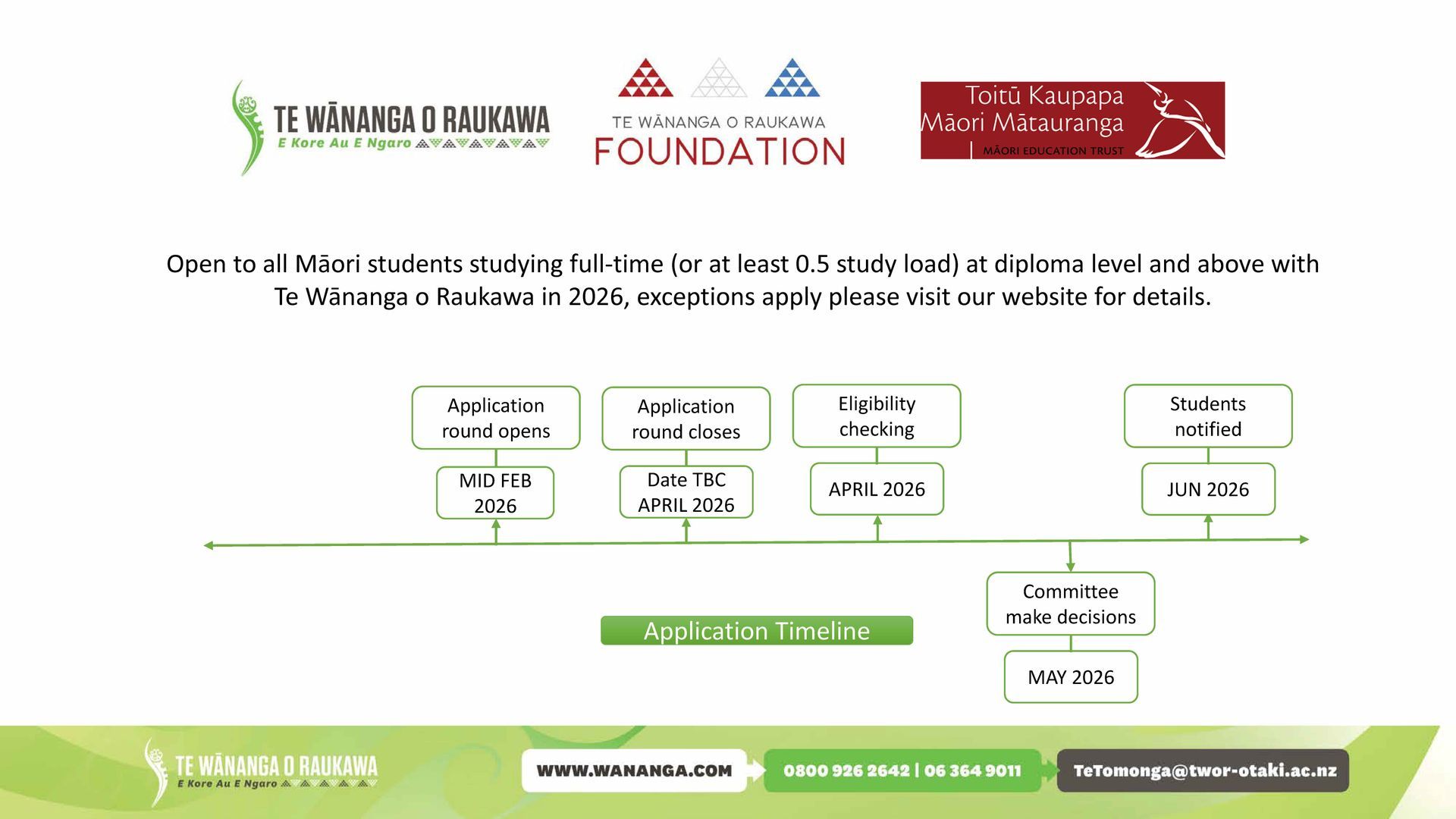 TE WĀNANGA O RAUKAWA
E Kore Au E Ngaro

TE WĀNANGA O RAUKAWA
FOUNDATION

Toitū Kaupapa
Māori Mātauranga
MĀORI EDUCATION TRUST

Open to all Māori students studying full-time (or at least 0.5 study load) at diploma level and above with Te Wānanga o Raukawa in 2026, exceptions apply please visit our website for details.

Application round opens
MID FEB 2026

Application round closes
Date TBC APRIL 2026

Eligibility checking
APRIL 2026

Committee make decisions
MAY 2026

Students notified
JUN 2026

Application Timeline

TE WĀNANGA O RAUKAWA
E Kore Au E Ngaro

WWW.WANANGA.COM
0800 926 2642 | 06 364 9011
TeTomonga@twor-otaki.ac.nz